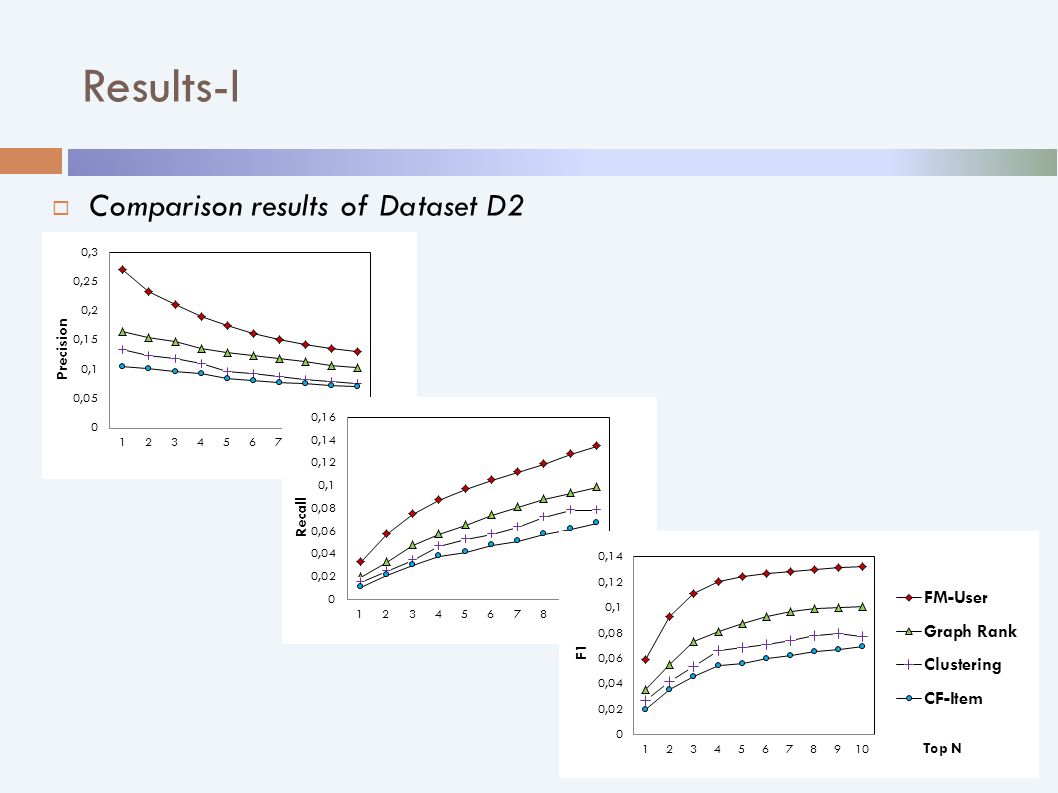 Results-I

Comparison results of Dataset D2

Precision
0,3
0,25
0,2
0,15
0,1
0,05
0
1 2 3 4 5 6 7

Recall
0,16
0,14
0,12
0,1
0,08
0,06
0,04
0,02
0
1 2 3 4 5 6 7 8

F1
0,14
0,12
0,1
0,08
0,06
0,04
0,02
0
1 2 3 4 5 6 7 8 9 10
Top N

FM-User
Graph Rank
Clustering
CF-Item